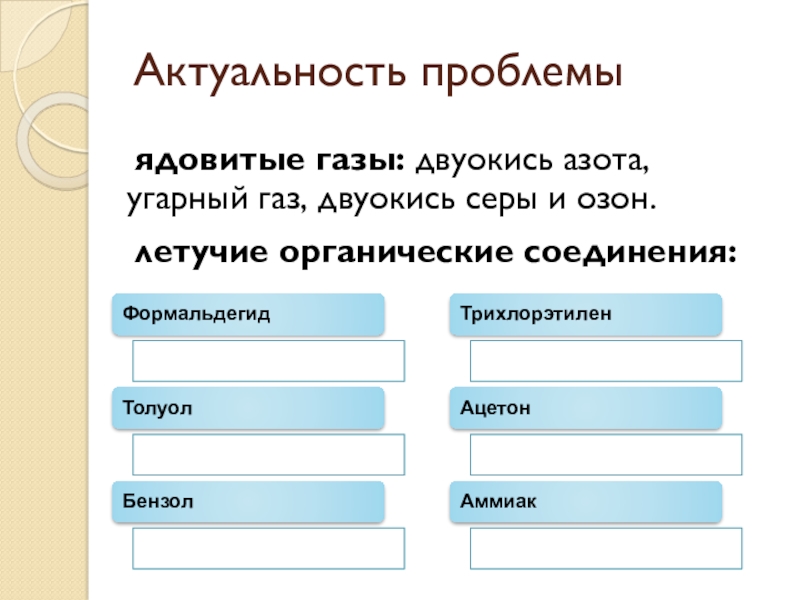 Актуальность проблемы

ядовитые газы: двуокись азота, угарный газ, двуокись серы и озон.

летучие органические соединения:

Формальдегид

Толуол

Бензол

Трихлорэтилен

Ацетон

Аммиак